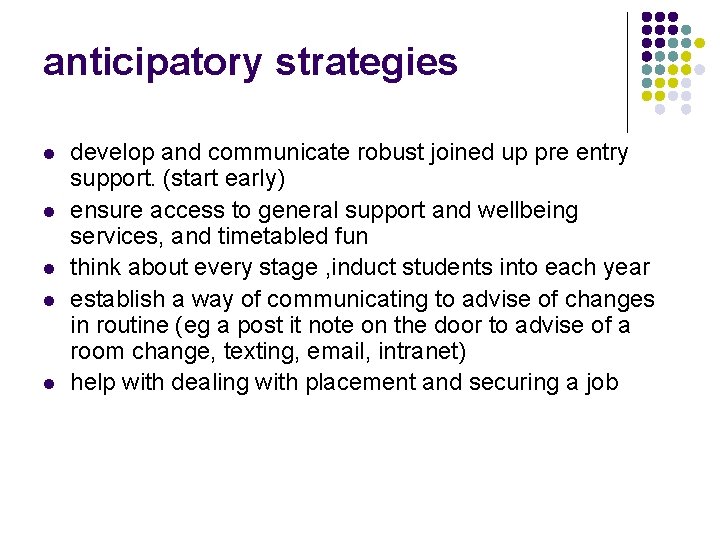 anticipatory strategies

- develop and communicate robust joined up pre entry support. (start early)
- ensure access to general support and wellbeing services, and timetabled fun
- think about every stage ,induct students into each year
- establish a way of communicating to advise of changes in routine (eg a post it note on the door to advise of a room change, texting, email, intranet)
- help with dealing with placement and securing a job